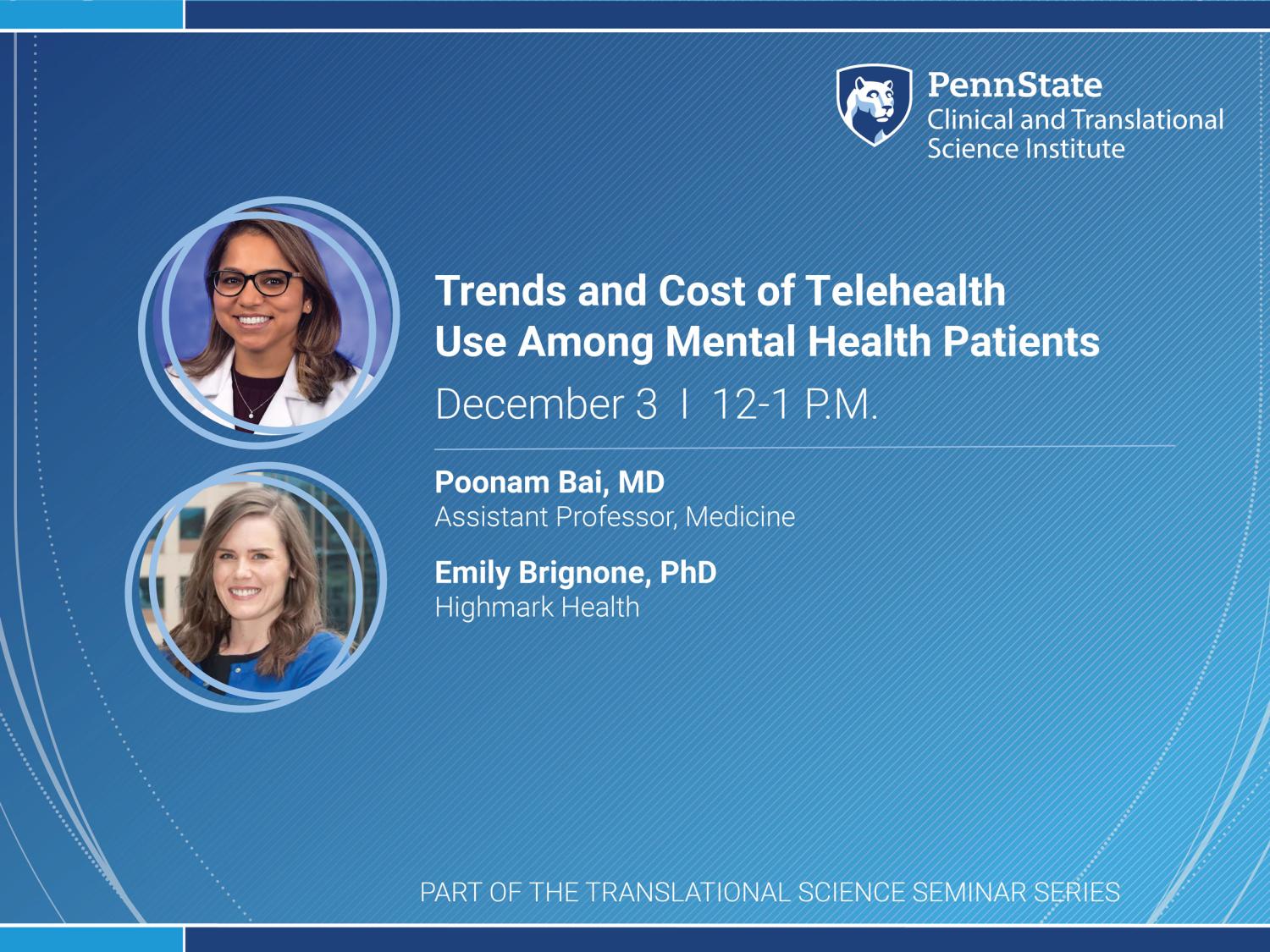 PennState
Clinical and Translational
Science Institute

Trends and Cost of Telehealth Use Among Mental Health Patients

December 3 I 12-1 P.M.

Poonam Bai, MD
Assistant Professor, Medicine

Emily Brignone, PhD
Highmark Health

PART OF THE TRANSLATIONAL SCIENCE SEMINAR SERIES